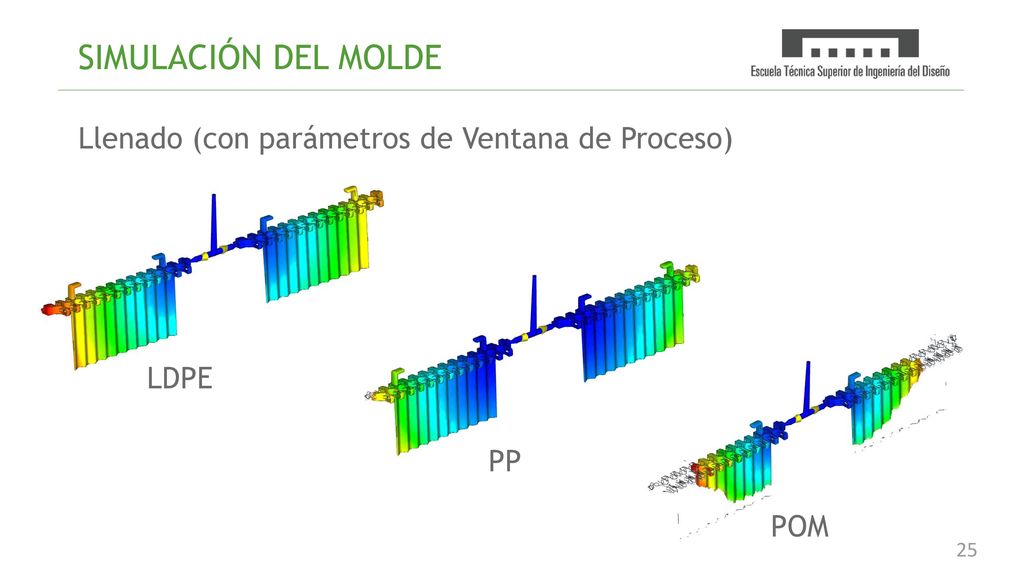 SIMULACIÓN DEL MOLDE

Escuela Técnica Superior de Ingeniería del Diseño

Llenado (con parámetros de Ventana de Proceso)

LDPE

PP

POM

25